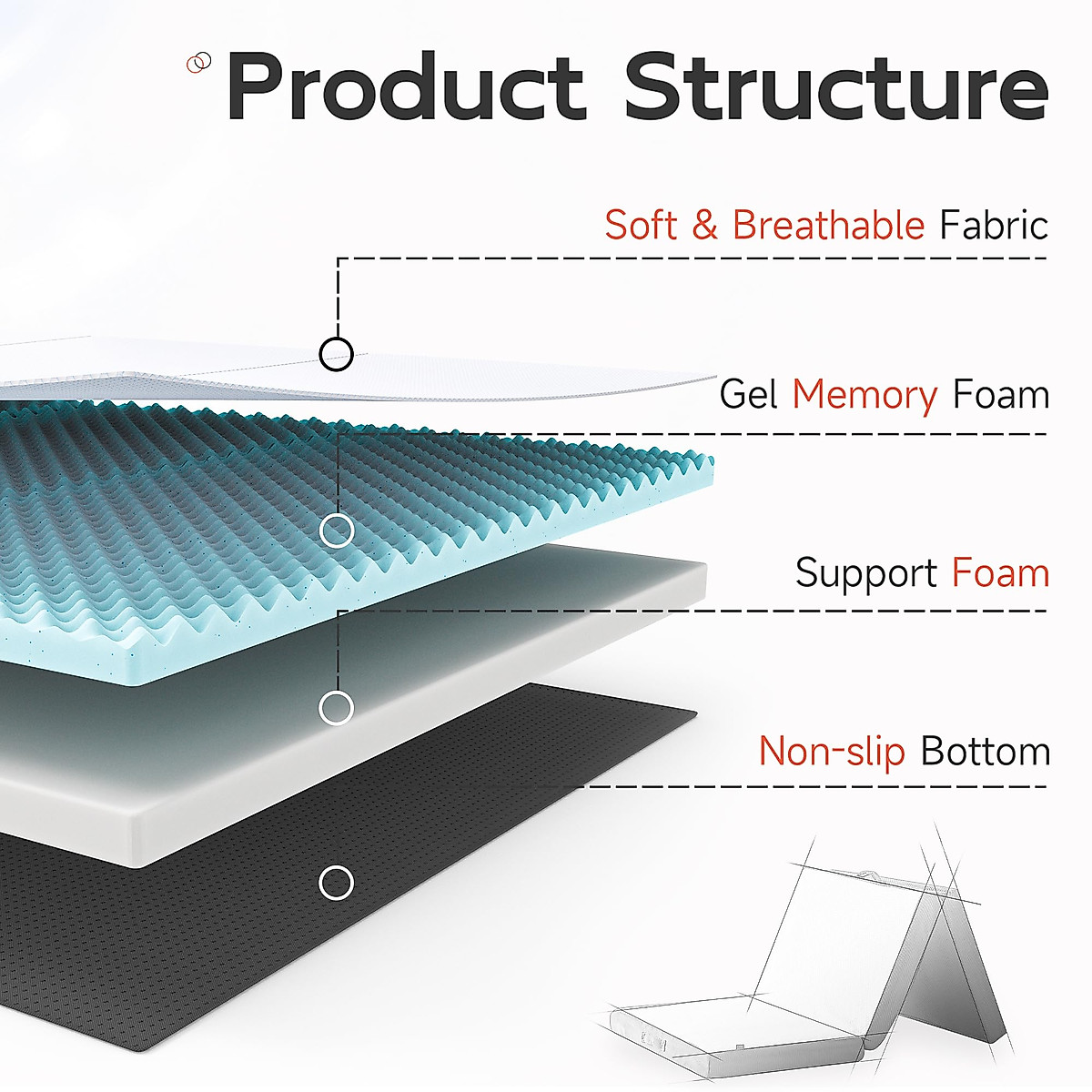 Product Structure

Soft & Breathable Fabric

Gel Memory Foam

Support Foam

Non-slip Bottom